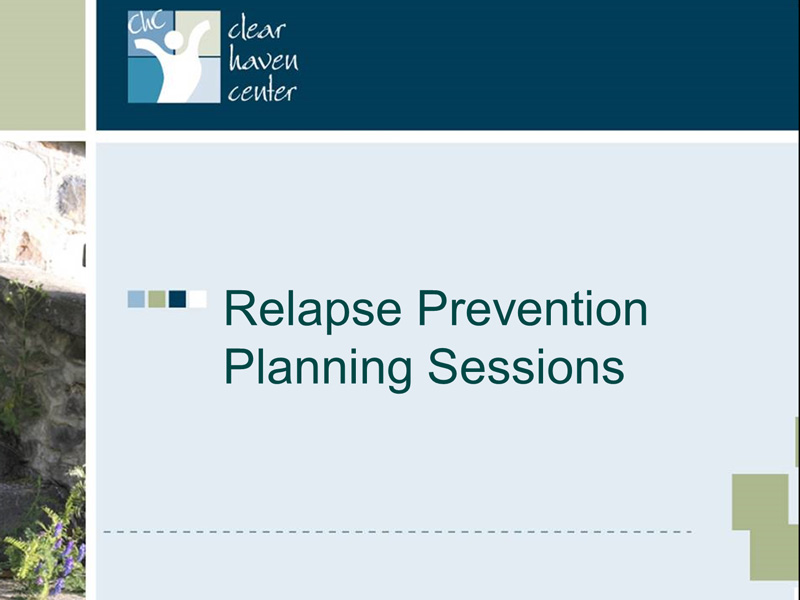 ChC clear haven center

Relapse Prevention Planning Sessions